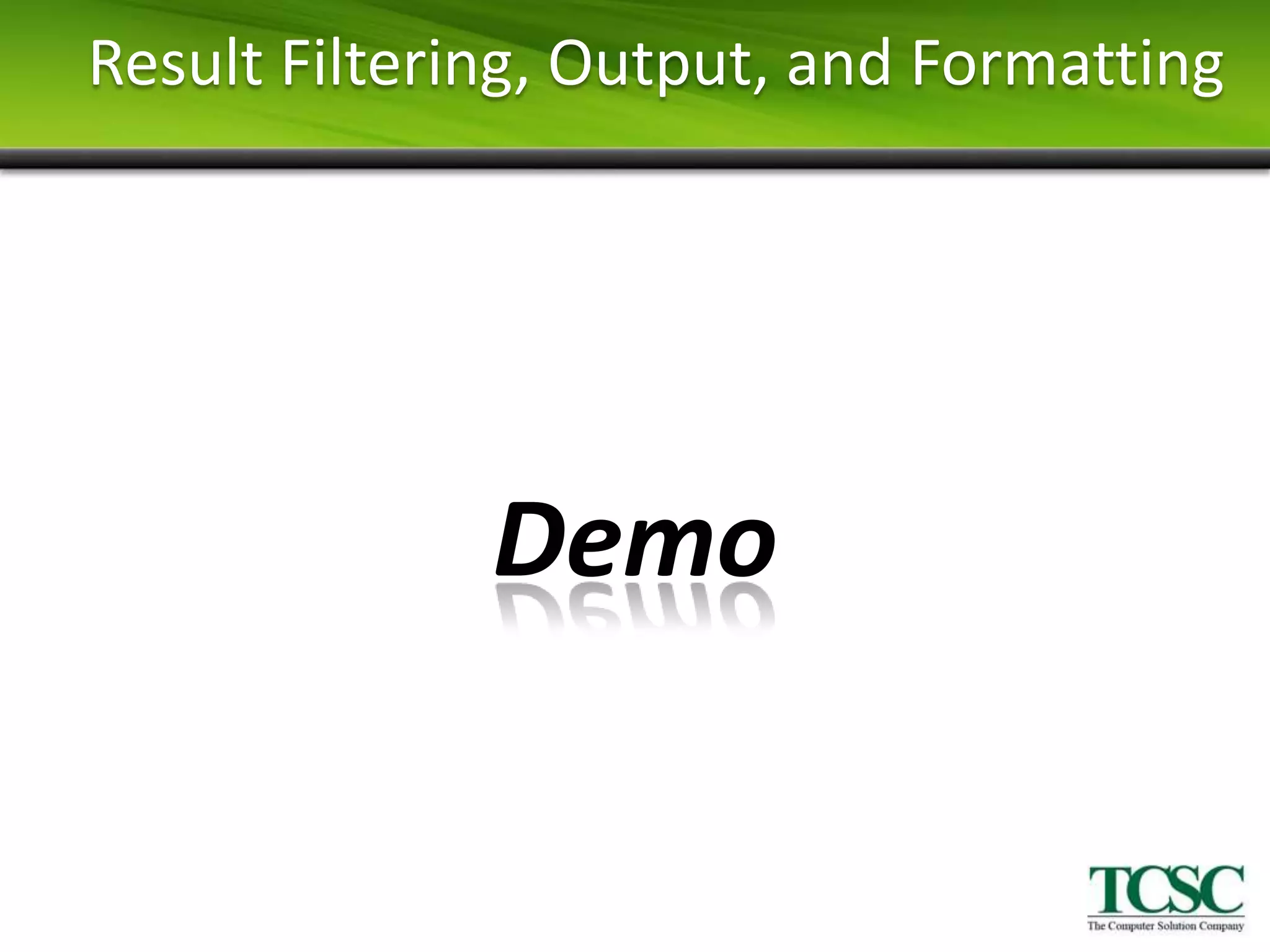 Result Filtering, Output, and Formatting

Demo

TCSC
The Computer Solution Company